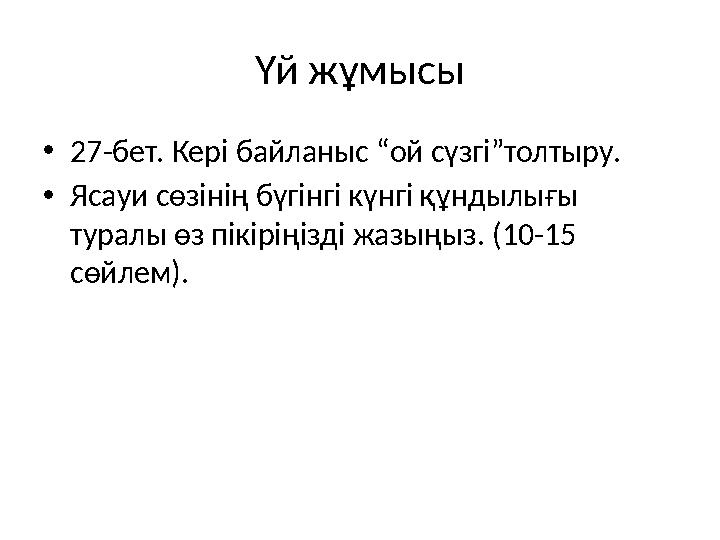 Үй жұмысы

• 27-бет. Кері байланыс “ой сүзгі”толтыру.
• Ясауи сөзінің бүгінгі күнгі құндылығы туралы өз пікіріңізді жазыңыз. (10-15 сөйлем).